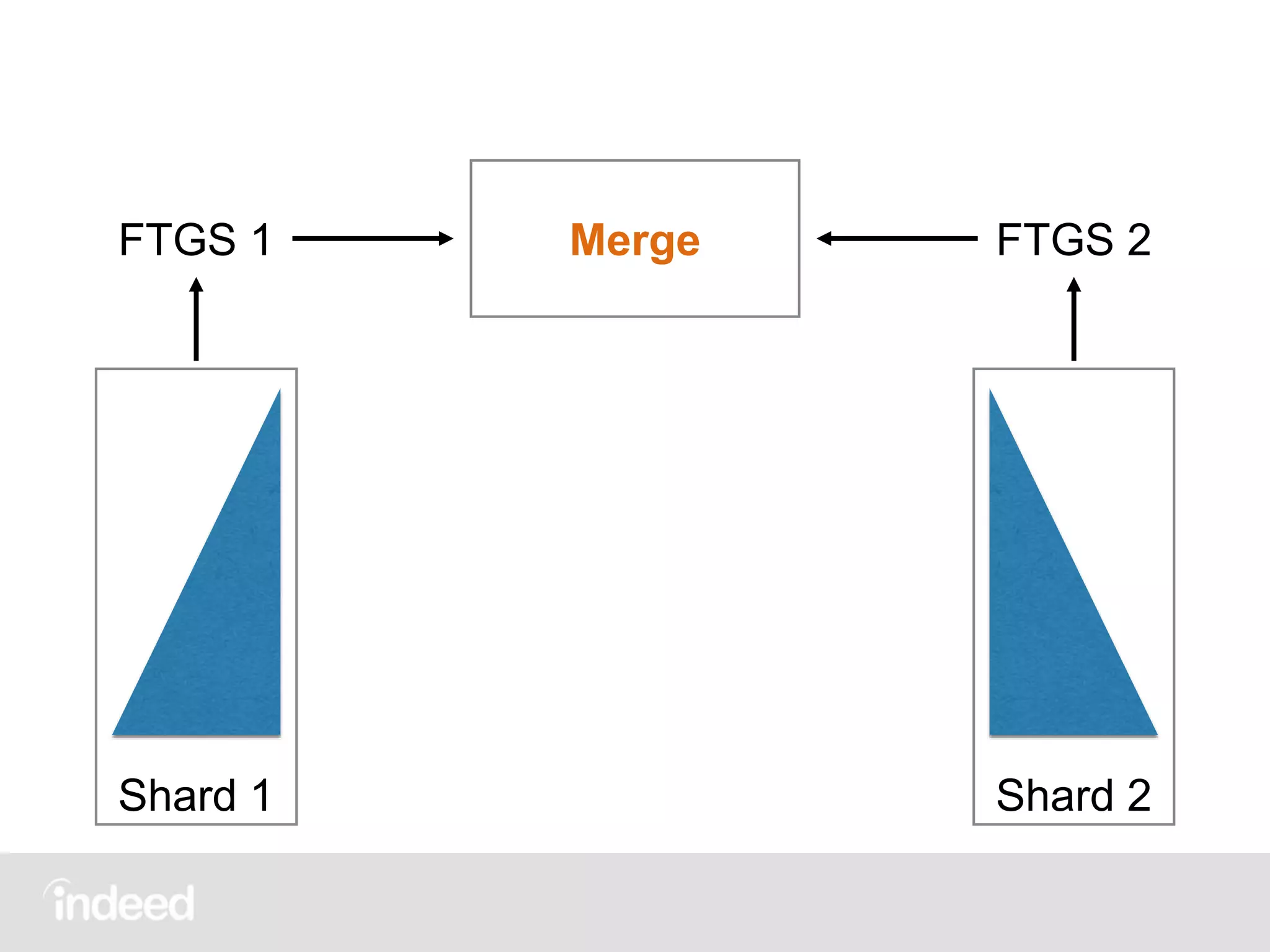 FTGS 1

Merge

FTGS 2

Shard 1

Shard 2

indeed